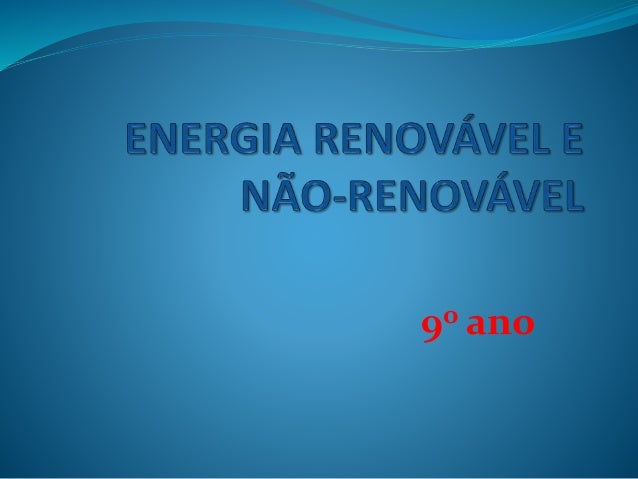 ENERGIA RENOVÁVEL E NÃO-RENOVÁVEL

9º ano